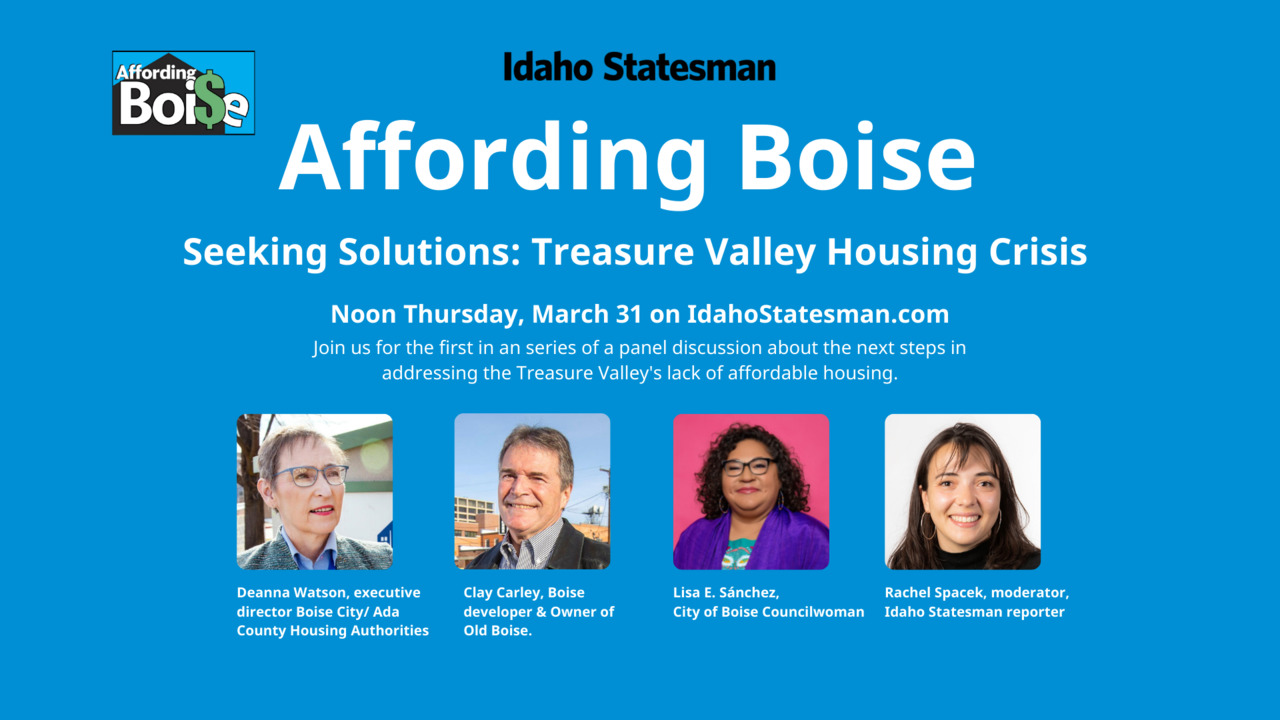 Affording Boi$e

Idaho Statesman

Affording Boise

Seeking Solutions: Treasure Valley Housing Crisis

Noon Thursday, March 31 on IdahoStatesman.com

Join us for the first in an series of a panel discussion about the next steps in addressing the Treasure Valley's lack of affordable housing.

Deanna Watson, executive director Boise City/ Ada County Housing Authorities

Clay Carley, Boise developer & Owner of Old Boise.

Lisa E. Sánchez, City of Boise Councilwoman

Rachel Spacek, moderator, Idaho Statesman reporter